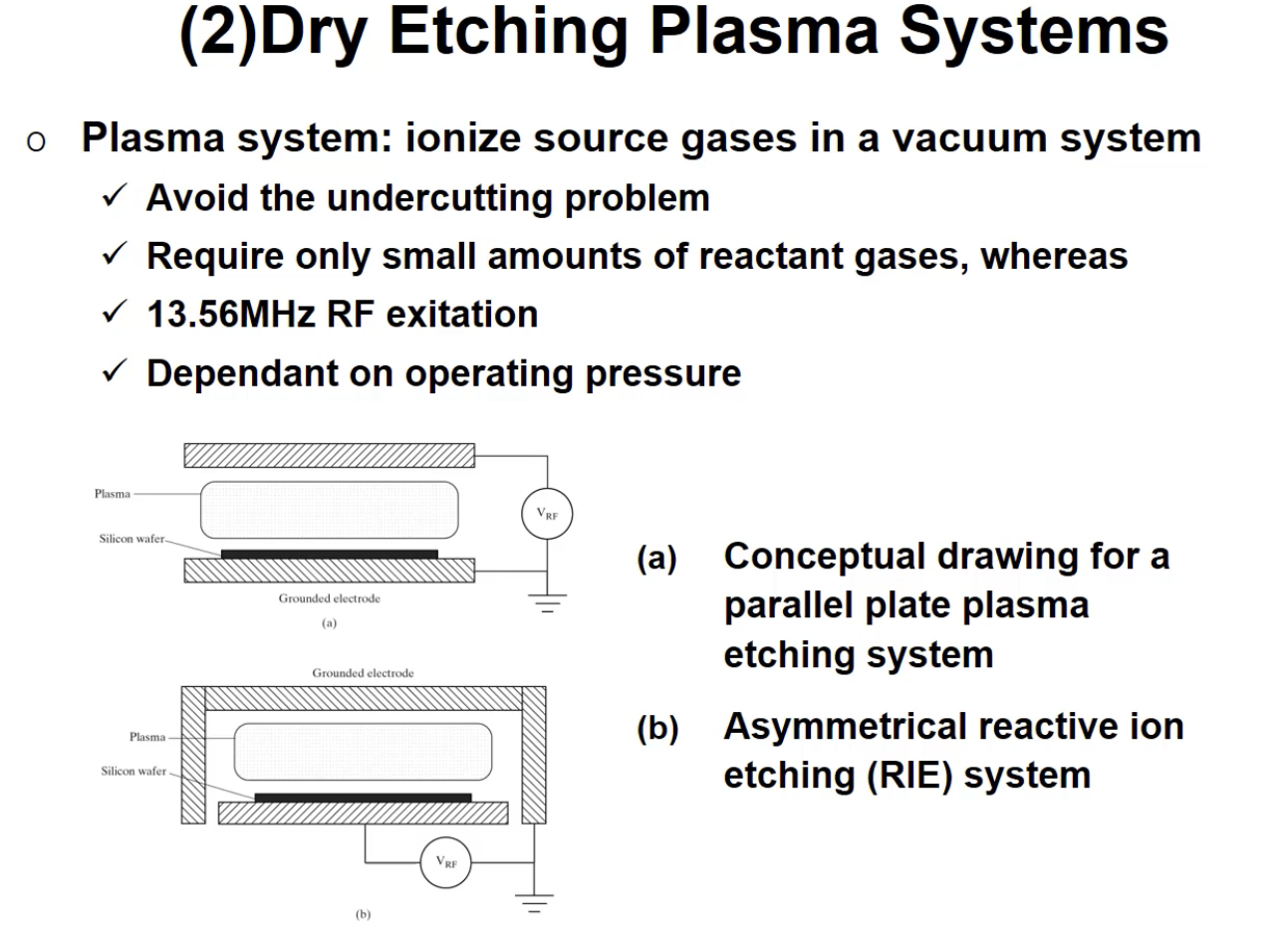 (2)Dry Etching Plasma Systems

o Plasma system: ionize source gases in a vacuum system

✓ Avoid the undercutting problem

✓ Require only small amounts of reactant gases, whereas

✓ 13.56MHz RF exitation

✓ Dependant on operating pressure

Plasma

Silicon wafer

$V_{RF}$

Grounded electrode

(a)

Grounded electrode

Plasma

Silicon wafer

$V_{RF}$

(b)

(a) Conceptual drawing for a parallel plate plasma etching system

(b) Asymmetrical reactive ion etching (RIE) system